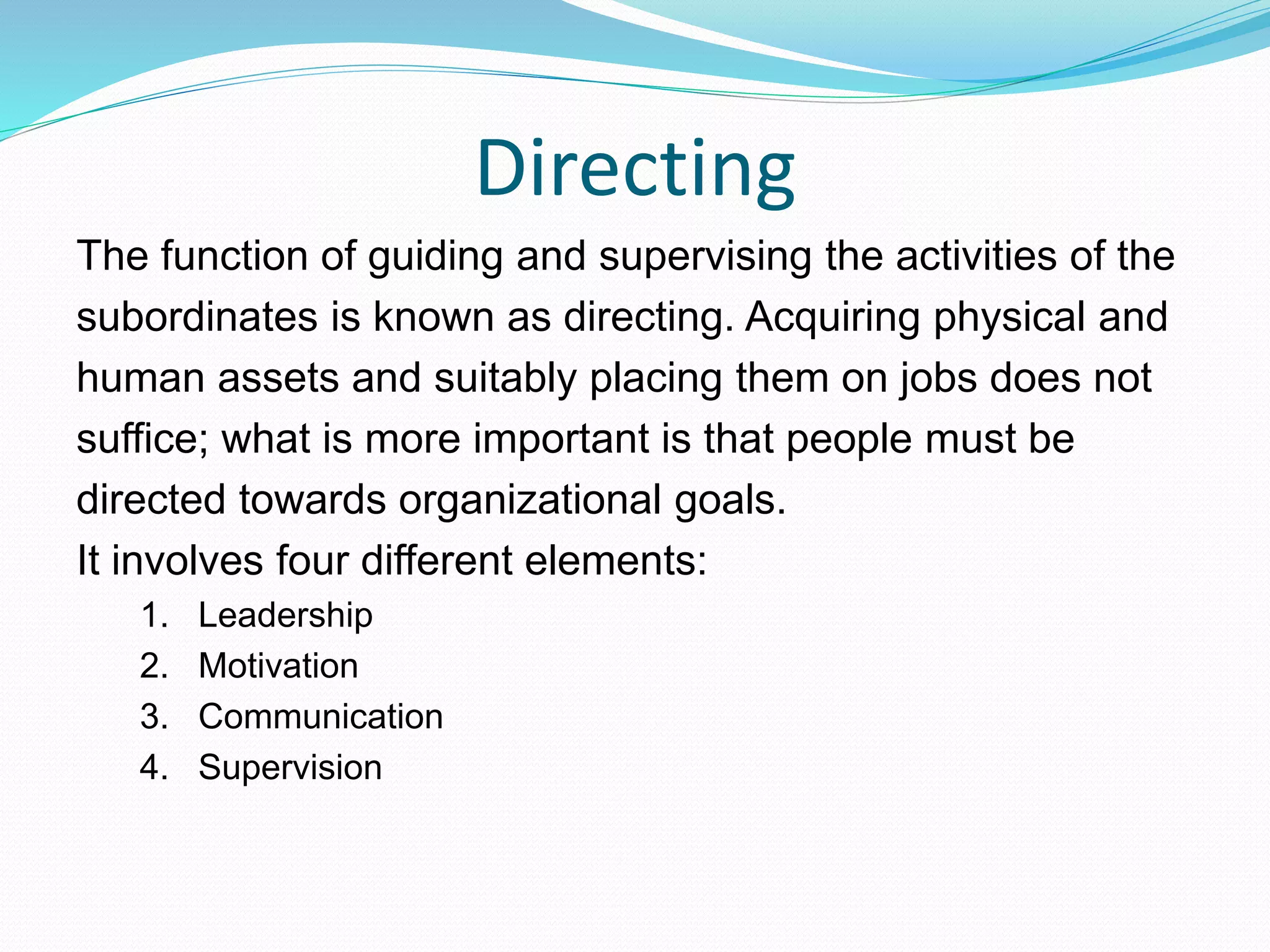 Directing

The function of guiding and supervising the activities of the subordinates is known as directing. Acquiring physical and human assets and suitably placing them on jobs does not suffice; what is more important is that people must be directed towards organizational goals.

It involves four different elements:

1. Leadership
2. Motivation
3. Communication
4. Supervision